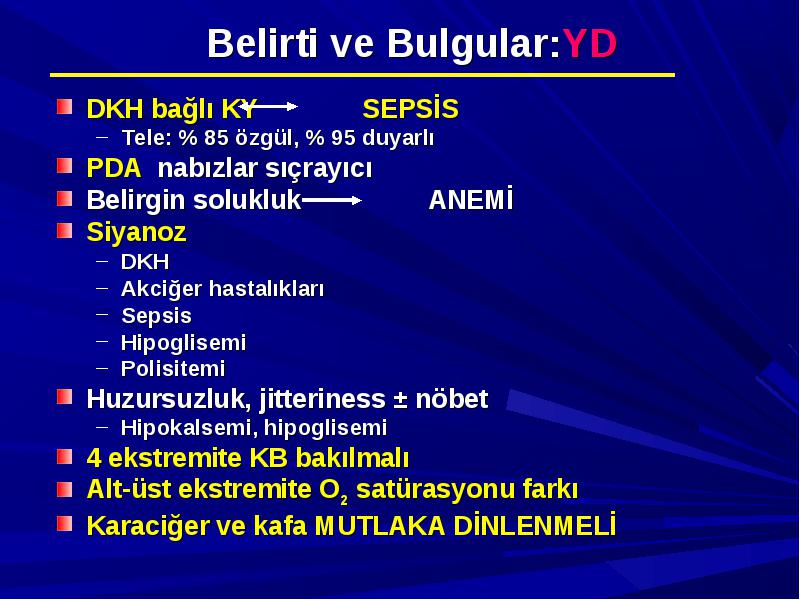 Belirti ve Bulgular:YD

DKH bağlı KY → SEPSİS
– Tele: % 85 özgül, % 95 duyarlı

PDA nabızlar sıçrayıcı

Belirgin solukluk → ANEMİ

Siyanoz
– DKH
– Akciğer hastalıkları
– Sepsis
– Hipoglisemi
– Polisitemi

Huzursuzluk, jitteriness ± nöbet
– Hipokalsemi, hipoglisemi

4 ekstremite KB bakılmalı

Alt-üst ekstremite $O_2$ satürasyonu farkı

Karaciğer ve kafa MUTLAKA DİNLENMELİ